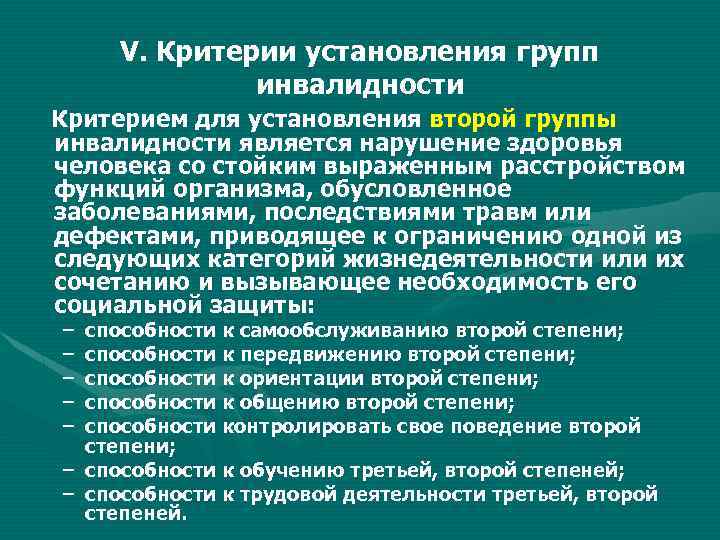 V. Критерии установления групп инвалидности

Критерием для установления второй группы инвалидности является нарушение здоровья человека со стойким выраженным расстройством функций организма, обусловленное заболеваниями, последствиями травм или дефектами, приводящее к ограничению одной из следующих категорий жизнедеятельности или их сочетанию и вызывающее необходимость его социальной защиты:

– способности к самообслуживанию второй степени;
– способности к передвижению второй степени;
– способности к ориентации второй степени;
– способности к общению второй степени;
– способности контролировать свое поведение второй степени;
– способности к обучению третьей, второй степеней;
– способности к трудовой деятельности третьей, второй степеней.